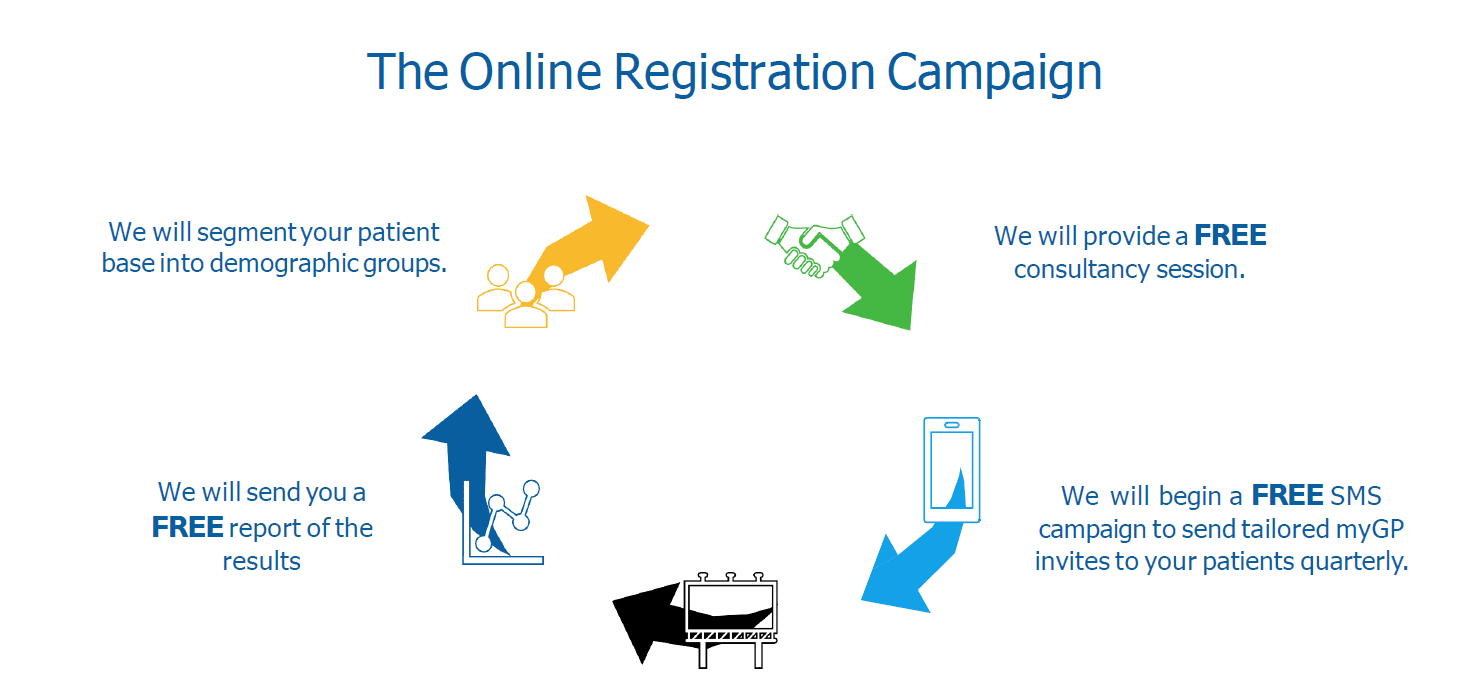 The Online Registration Campaign

We will segment your patient base into demographic groups.

We will provide a **FREE** consultancy session.

We will begin a **FREE** SMS campaign to send tailored myGP invites to your patients quarterly.

We will send you a **FREE** report of the results